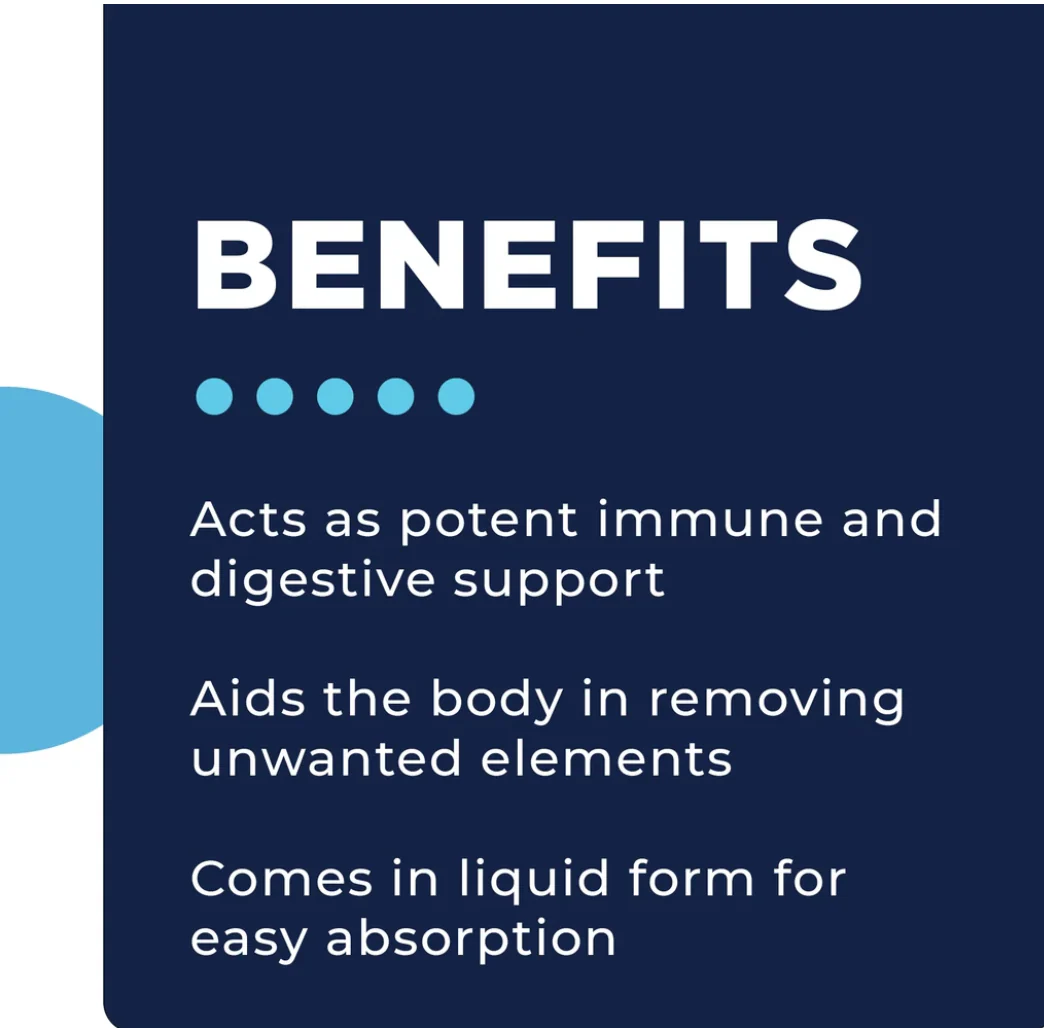 BENEFITS

Acts as potent immune and digestive support

Aids the body in removing unwanted elements

Comes in liquid form for easy absorption